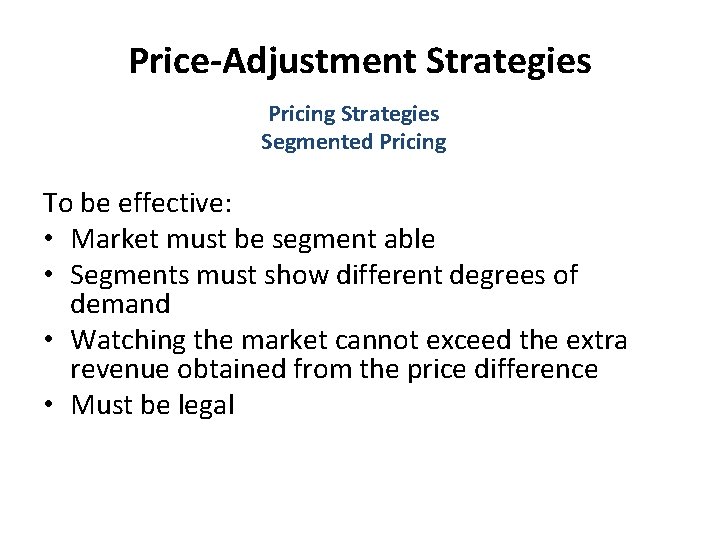 Price-Adjustment Strategies

Pricing Strategies
Segmented Pricing

To be effective:
• Market must be segment able
• Segments must show different degrees of demand
• Watching the market cannot exceed the extra revenue obtained from the price difference
• Must be legal